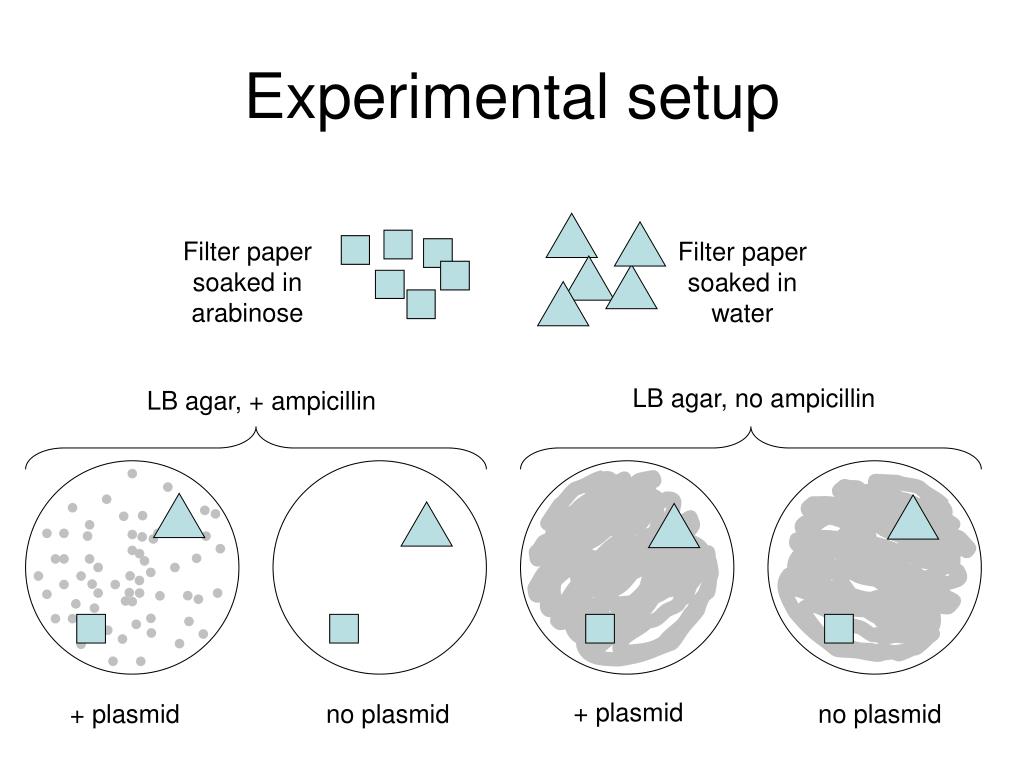 Experimental setup

Filter paper soaked in arabinose

Filter paper soaked in water

LB agar, + ampicillin

LB agar, no ampicillin

+ plasmid

no plasmid

+ plasmid

no plasmid